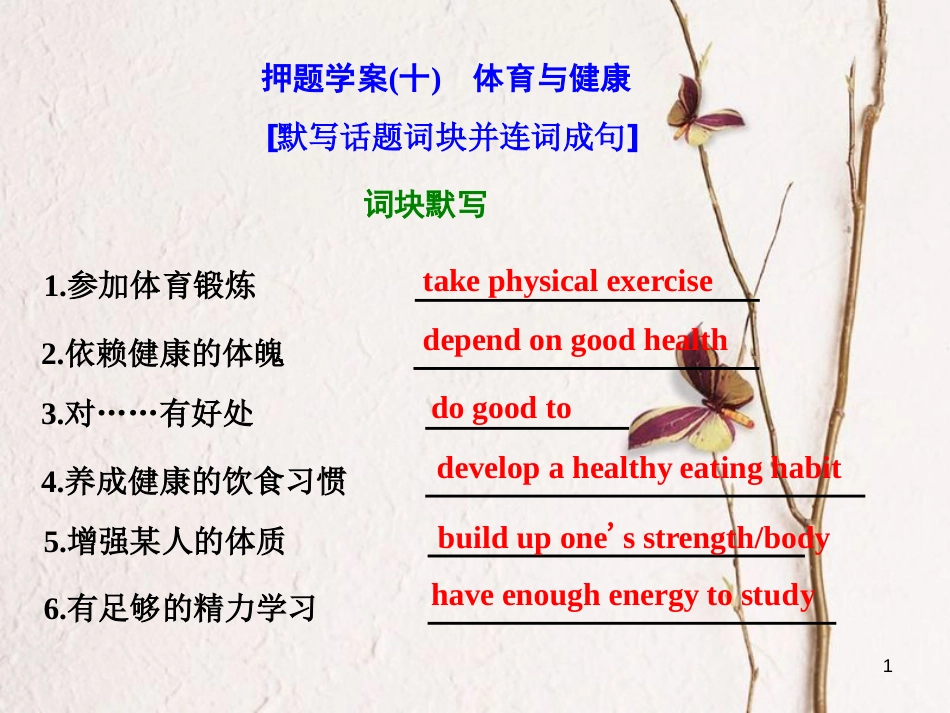 押题学案(十)　体育与健康

[默写话题词块并连词成句]

词块默写

1.参加体育锻炼 take physical exercise

2.依赖健康的体魄 depend on good health

3.对……有好处 do good to

4.养成健康的饮食习惯 develop a healthy eating habit

5.增强某人的体质 build up one's strength/body

6.有足够的精力学习 have enough energy to study

1